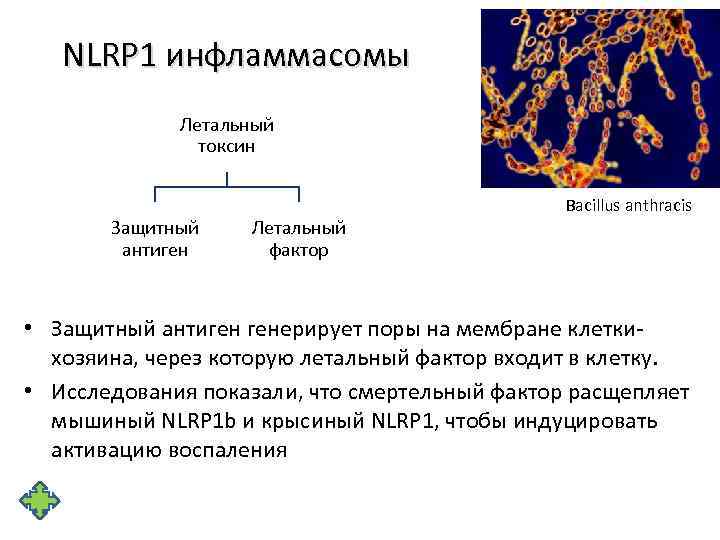 NLRP1 инфламмасомы

Летальный токсин

Защитный антиген

Летальный фактор

Bacillus anthracis

• Защитный антиген генерирует поры на мембране клетки-хозяина, через которую летальный фактор входит в клетку.

• Исследования показали, что смертельный фактор расщепляет мышиный NLRP1b и крысиный NLRP1, чтобы индуцировать активацию воспаления